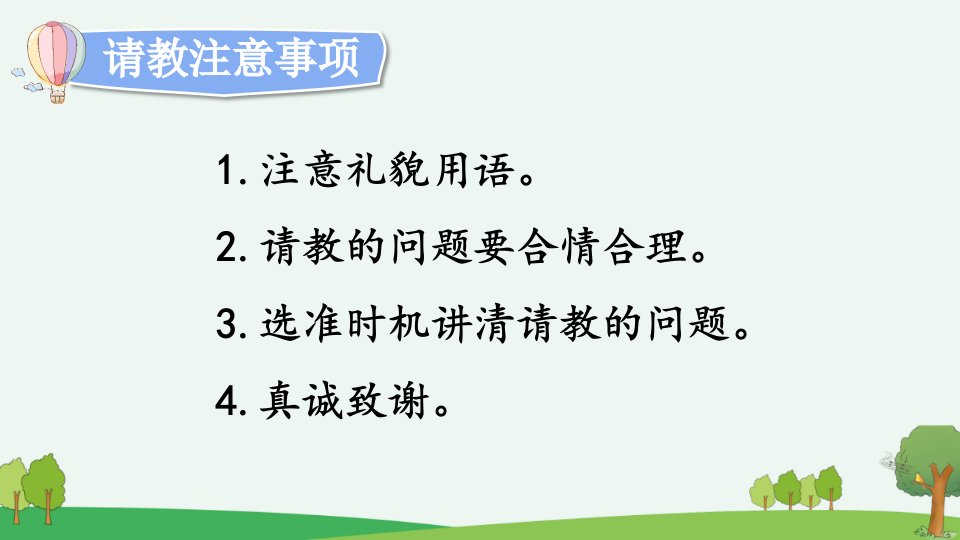 请教注意事项

1. 注意礼貌用语。

2. 请教的问题要合情合理。

3. 选准时机讲清请教的问题。

4. 真诚致谢。